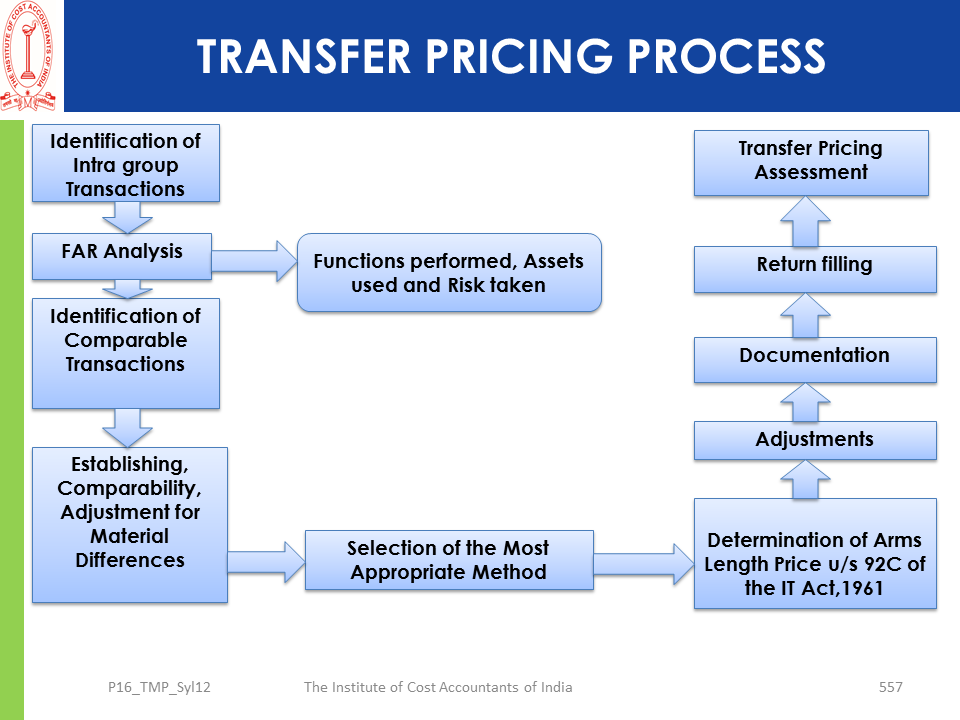 THE INSTITUTE OF COST ACCOUNTANTS OF INDIA

TRANSFER PRICING PROCESS

Identification of Intra group Transactions

FAR Analysis

Functions performed, Assets used and Risk taken

Identification of Comparable Transactions

Establishing, Comparability, Adjustment for Material Differences

Selection of the Most Appropriate Method

Determination of Arms Length Price u/s 92C of the IT Act,1961

Adjustments

Documentation

Return filling

Transfer Pricing Assessment

P16_TMP_Syl12

The Institute of Cost Accountants of India

557